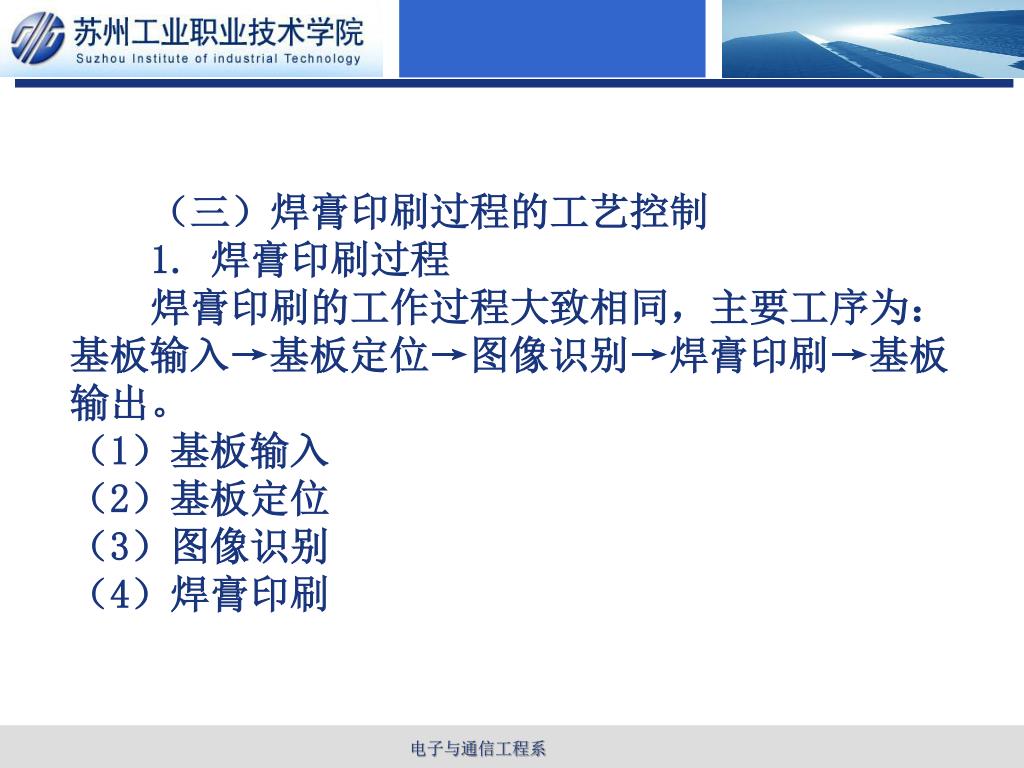 苏州工业职业技术学院
Suzhou Institute of industrial Technology

（三）焊膏印刷过程的工艺控制

1. 焊膏印刷过程

焊膏印刷的工作过程大致相同，主要工序为：基板输入→基板定位→图像识别→焊膏印刷→基板输出。

（1）基板输入
（2）基板定位
（3）图像识别
（4）焊膏印刷

电子与通信工程系